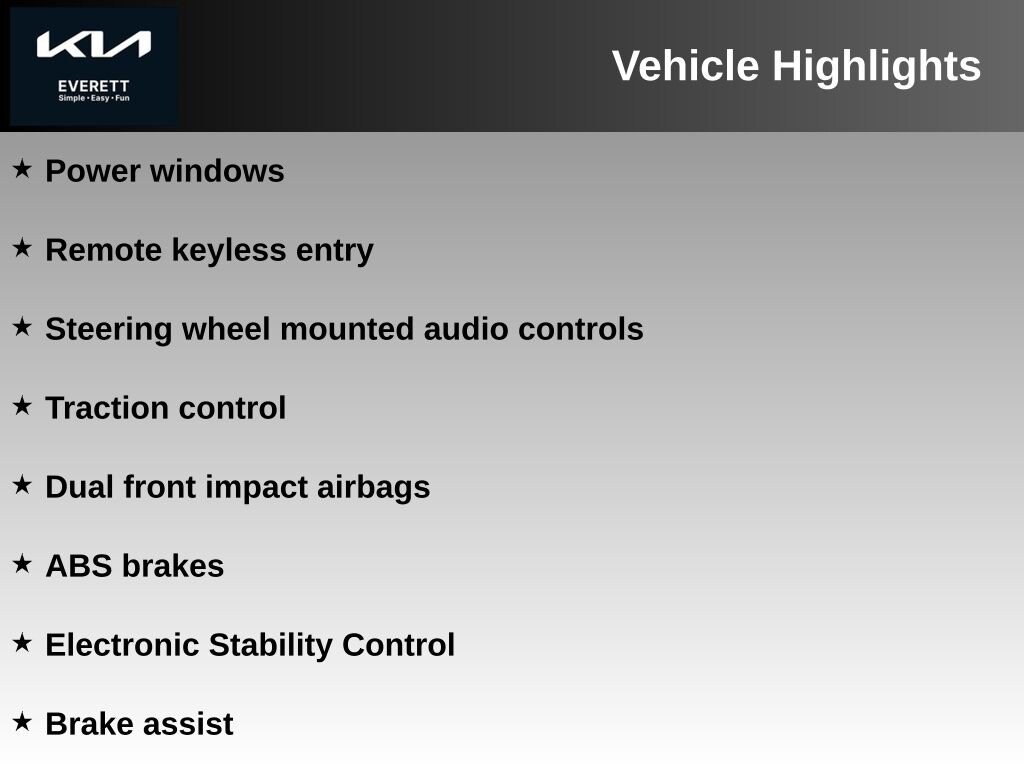 KIA
EVERETT
Simple • Easy • Fun

Vehicle Highlights

★ Power windows

★ Remote keyless entry

★ Steering wheel mounted audio controls

★ Traction control

★ Dual front impact airbags

★ ABS brakes

★ Electronic Stability Control

★ Brake assist